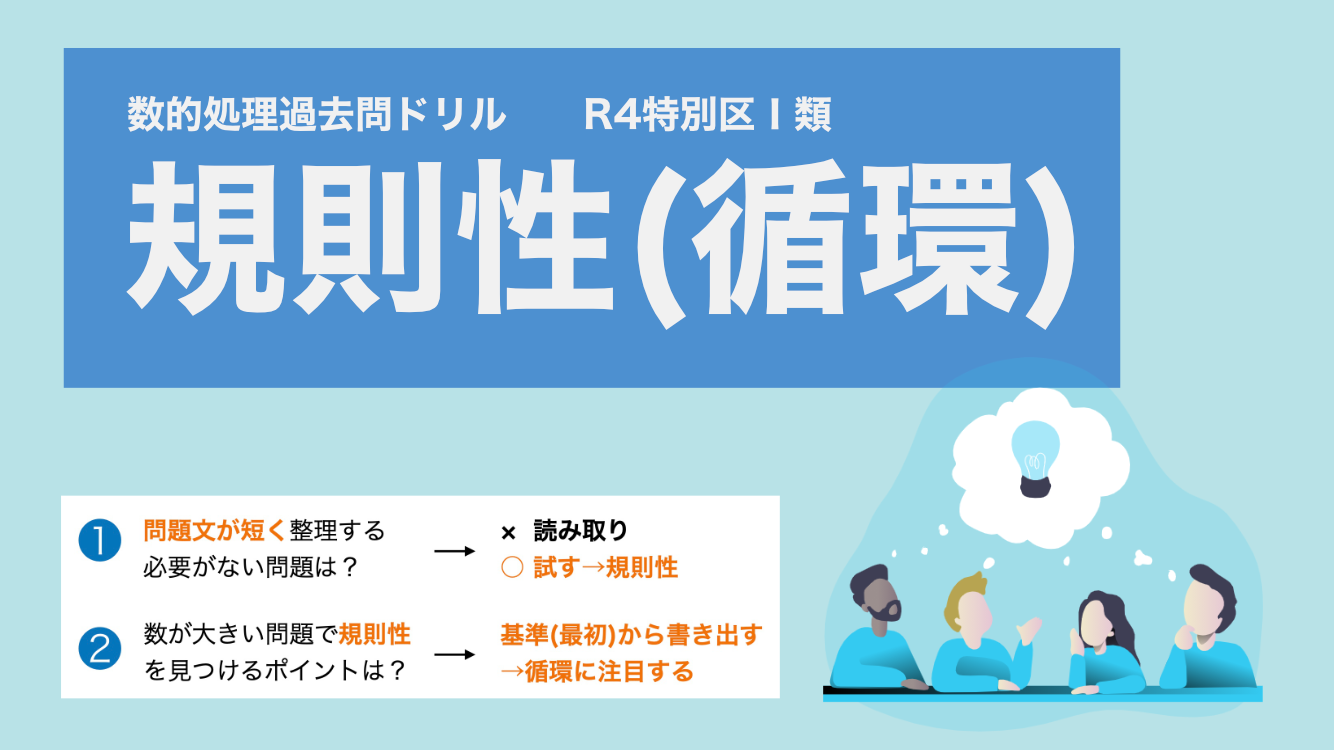 数的処理過去問ドリル　R4特別区Ⅰ類

規則性(循環)

❶ 問題文が短く整理する必要がない問題は？ ⟶ × 読み取り
○ 試す→規則性

❷ 数が大きい問題で規則性を見つけるポイントは？ ⟶ 基準(最初)から書き出す
→循環に注目する